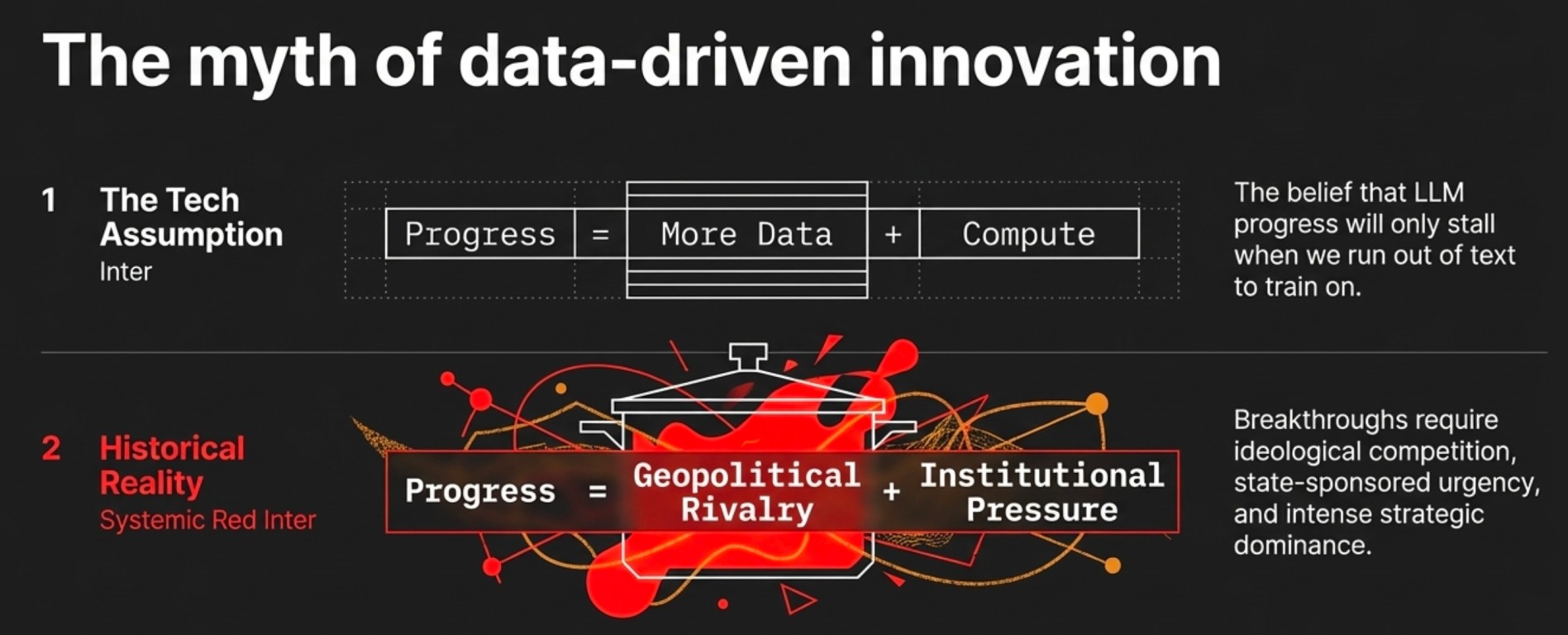 The myth of data-driven innovation

1 The Tech Assumption
Inter

Progress = More Data + Compute

The belief that LLM progress will only stall when we run out of text to train on.

2 Historical Reality
Systemic Red Inter

Progress = Geopolitical Rivalry + Institutional Pressure

Breakthroughs require ideological competition, state-sponsored urgency, and intense strategic dominance.